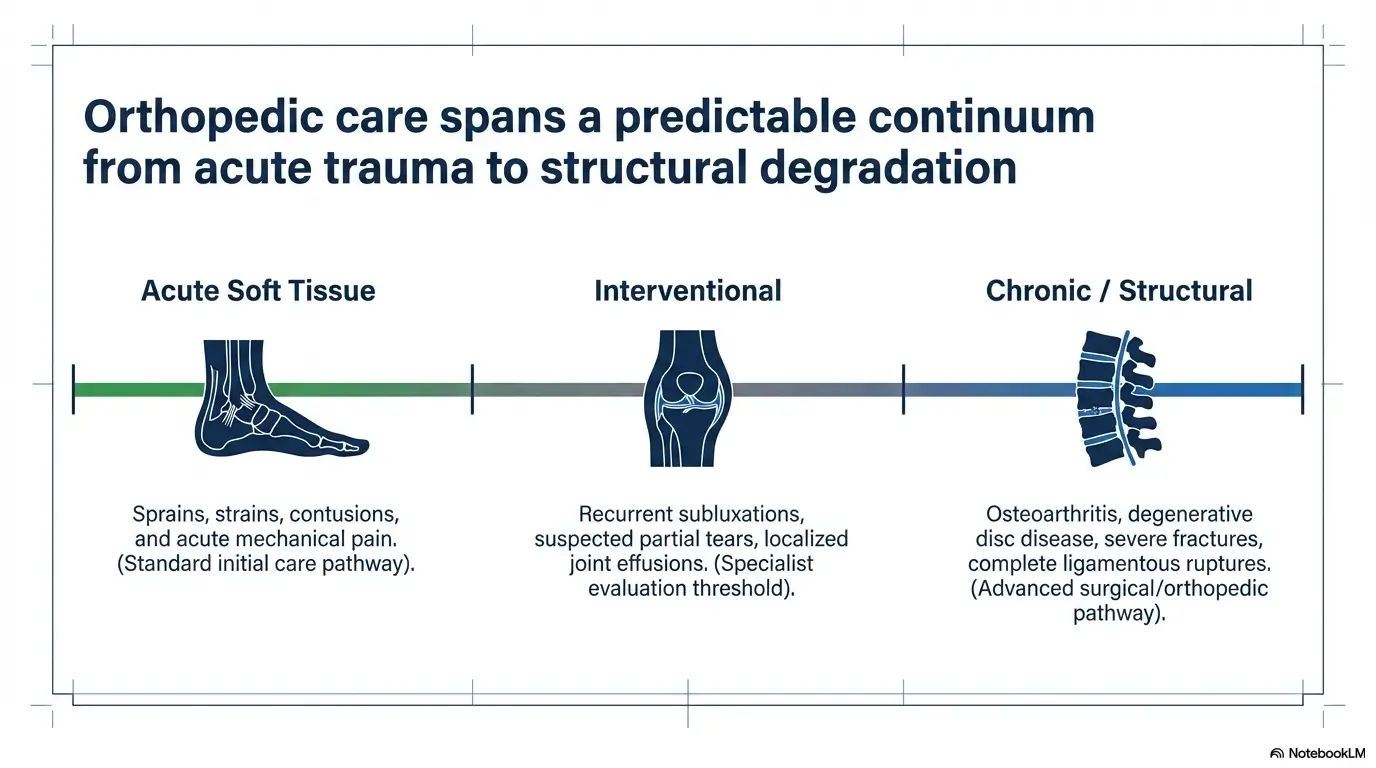 Orthopedic care spans a predictable continuum from acute trauma to structural degradation

Acute Soft Tissue

Sprains, strains, contusions, and acute mechanical pain. (Standard initial care pathway).

Interventional

Recurrent subluxations, suspected partial tears, localized joint effusions. (Specialist evaluation threshold).

Chronic / Structural

Osteoarthritis, degenerative disc disease, severe fractures, complete ligamentous ruptures. (Advanced surgical/orthopedic pathway).

NotebookLM